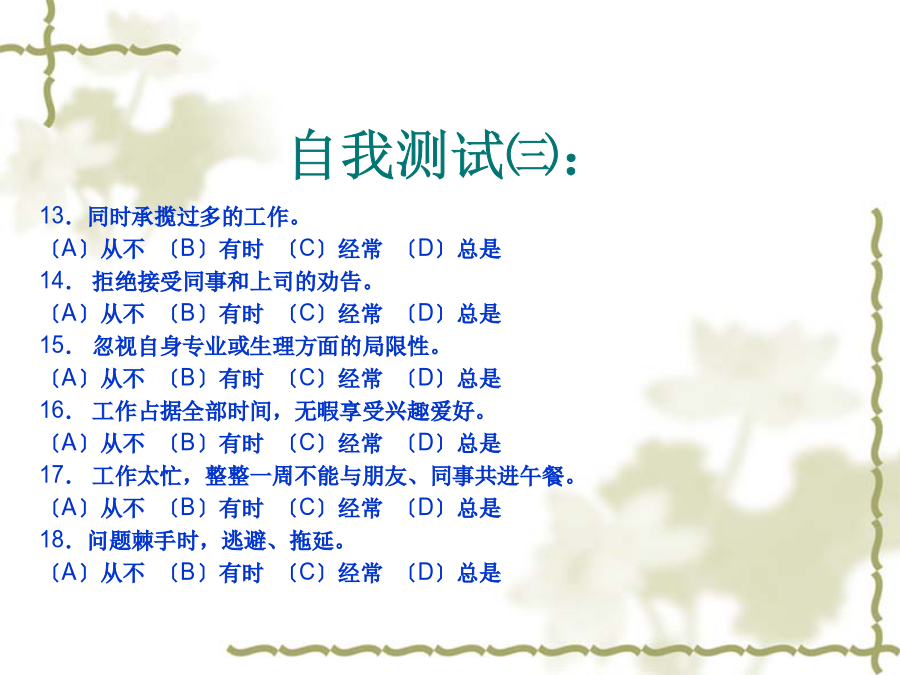 自我测试㈢：

13．同时承揽过多的工作。
〔A〕从不 〔B〕有时 〔C〕经常 〔D〕总是
14． 拒绝接受同事和上司的劝告。
〔A〕从不 〔B〕有时 〔C〕经常 〔D〕总是
15． 忽视自身专业或生理方面的局限性。
〔A〕从不 〔B〕有时 〔C〕经常 〔D〕总是
16． 工作占据全部时间，无暇享受兴趣爱好。
〔A〕从不 〔B〕有时 〔C〕经常 〔D〕总是
17． 工作太忙，整整一周不能与朋友、同事共进午餐。
〔A〕从不 〔B〕有时 〔C〕经常 〔D〕总是
18．问题棘手时，逃避、拖延。
〔A〕从不 〔B〕有时 〔C〕经常 〔D〕总是